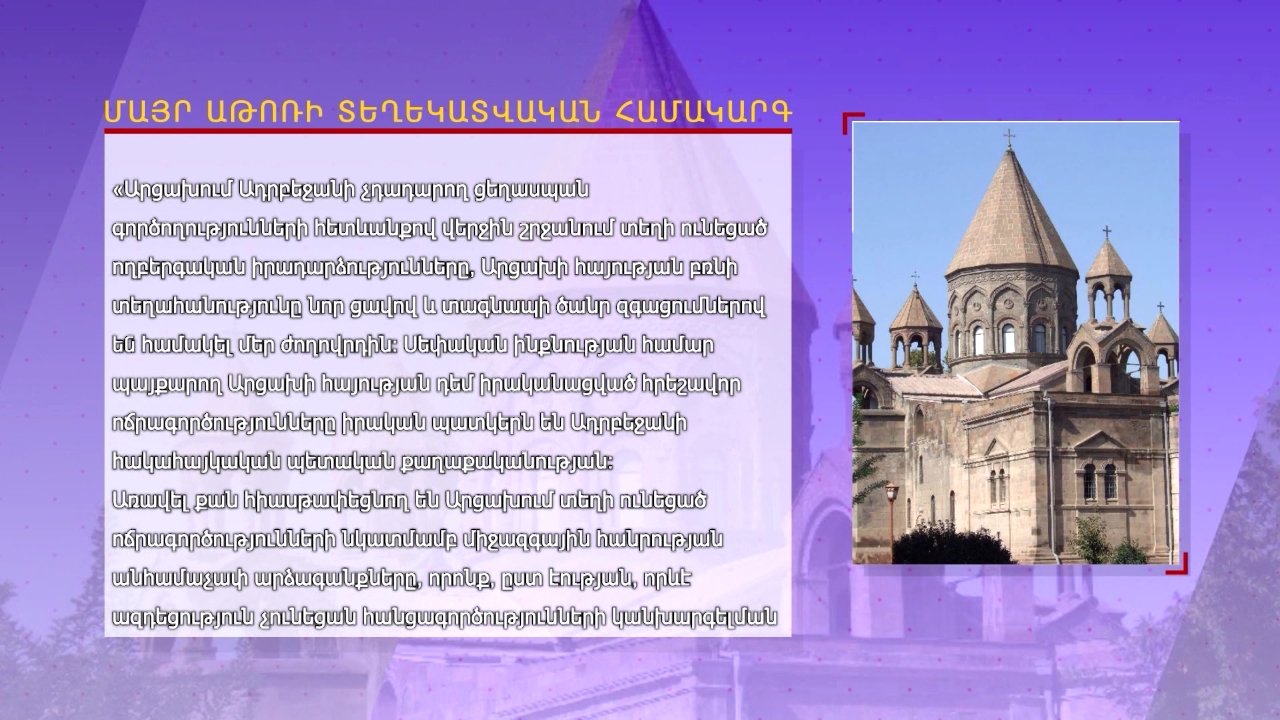 ՄԱՅՐ ԱԹՈՌԻ ՏԵՂԵԿԱՏՎԱԿԱՆ ՀԱՄԱԿԱՐԳ

«Արցախում Ադրբեջանի չդադարող ցեղասպան գործողությունների հետևանքով վերջին շրջանում տեղի ունեցած ողբերգական իրադարձությունները, Արցախի հայության բռնի տեղահանությունը նոր ցավով և տագնապի ծանր զգացումներով են համակել մեր ժողովրդին: Սեփական ինքնության համար պայքարող Արցախի հայության դեմ իրականացված հրեշավոր ոճրագործությունները իրական պատկերն են Ադրբեջանի հակահայկական պետական քաղաքականության:
Առավել քան հիասթափեցնող են Արցախում տեղի ունեցած ոճրագործությունների նկատմամբ միջազգային հանրության անհամաչափ արձագանքները, որոնք, ըստ էության, որևէ ազդեցություն չունեցան հանցագործությունների կանխարգելման